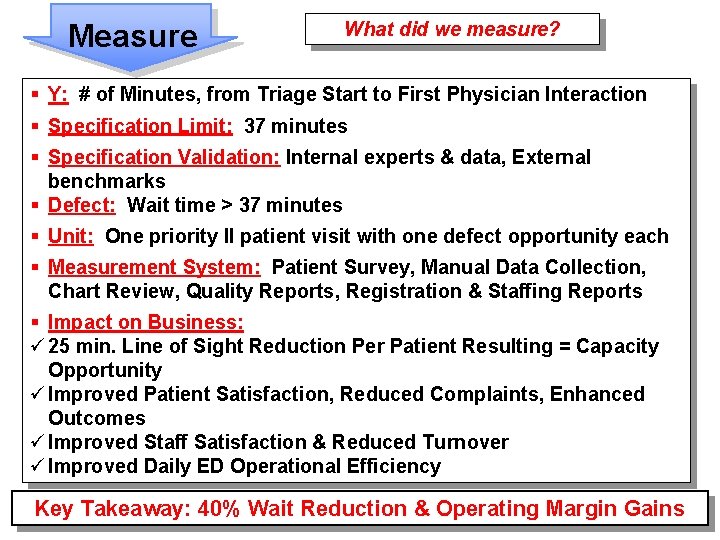 Measure

What did we measure?

▪ Y: # of Minutes, from Triage Start to First Physician Interaction

▪ Specification Limit: 37 minutes

▪ Specification Validation: Internal experts & data, External benchmarks

▪ Defect: Wait time > 37 minutes

▪ Unit: One priority II patient visit with one defect opportunity each

▪ Measurement System: Patient Survey, Manual Data Collection, Chart Review, Quality Reports, Registration & Staffing Reports

▪ Impact on Business:

✓ 25 min. Line of Sight Reduction Per Patient Resulting = Capacity Opportunity

✓ Improved Patient Satisfaction, Reduced Complaints, Enhanced Outcomes

✓ Improved Staff Satisfaction & Reduced Turnover

✓ Improved Daily ED Operational Efficiency

Key Takeaway: 40% Wait Reduction & Operating Margin Gains